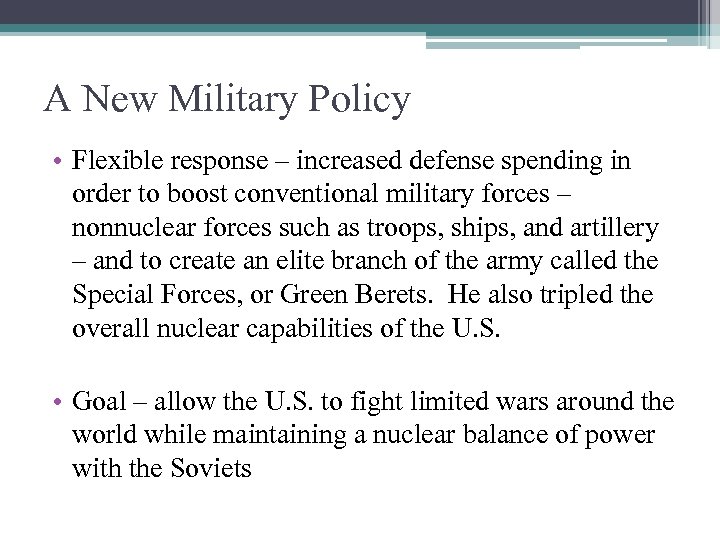 A New Military Policy

• Flexible response – increased defense spending in order to boost conventional military forces – nonnuclear forces such as troops, ships, and artillery – and to create an elite branch of the army called the Special Forces, or Green Berets. He also tripled the overall nuclear capabilities of the U.S.

• Goal – allow the U.S. to fight limited wars around the world while maintaining a nuclear balance of power with the Soviets